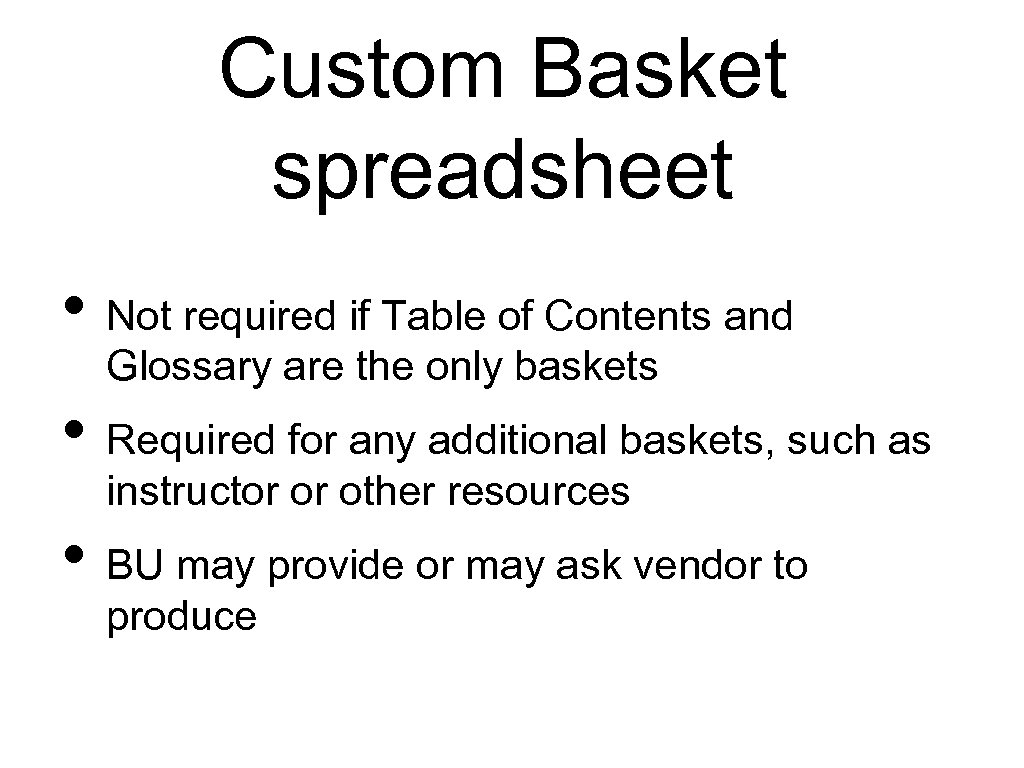 Custom Basket spreadsheet

• Not required if Table of Contents and Glossary are the only baskets
• Required for any additional baskets, such as instructor or other resources
• BU may provide or may ask vendor to produce